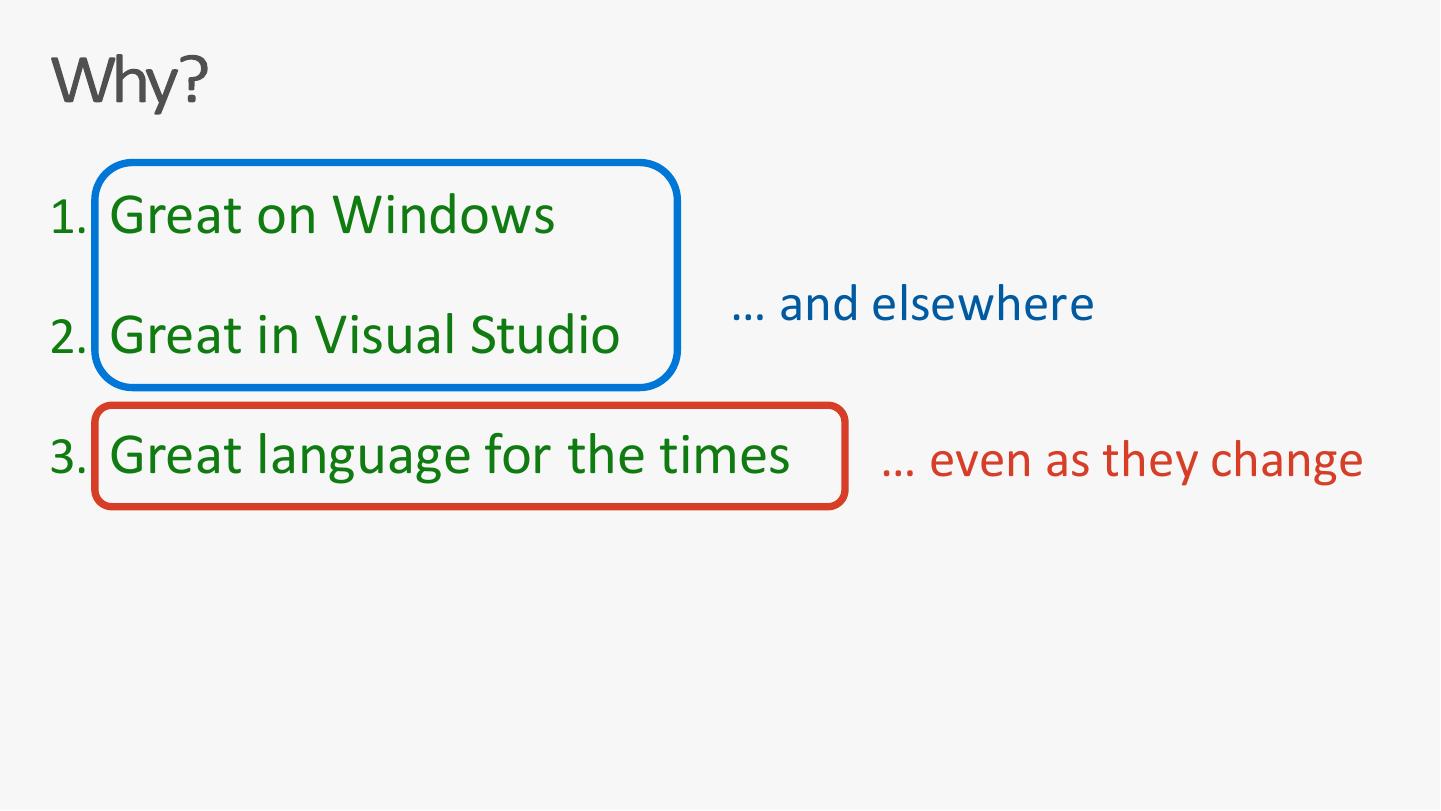 Why?

1. Great on Windows

2. Great in Visual Studio

… and elsewhere

3. Great language for the times

… even as they change